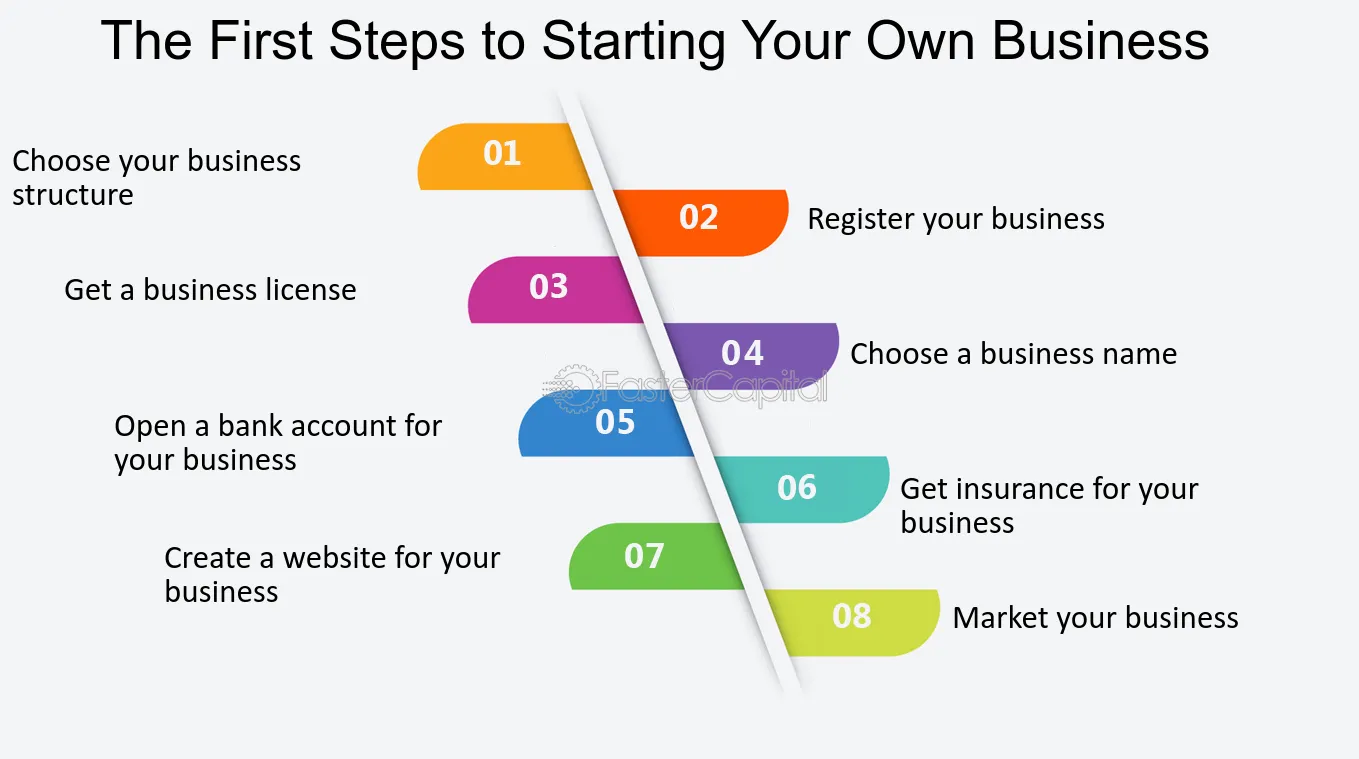 The First Steps to Starting Your Own Business

01
Choose your business structure

02
Register your business

03
Get a business license

04
Choose a business name

FasterCapital

05
Open a bank account for your business

06
Get insurance for your business

07
Create a website for your business

08
Market your business